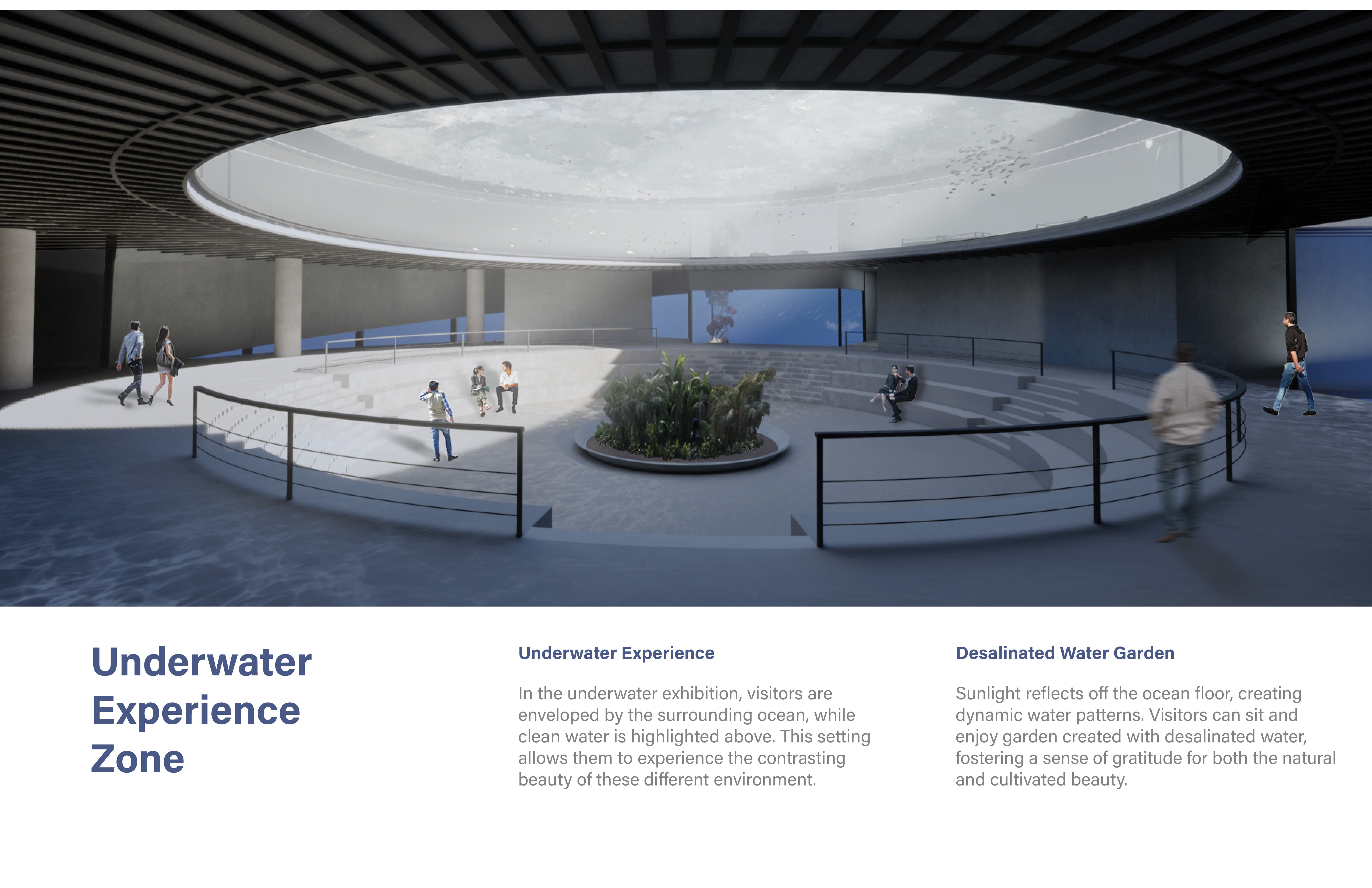 Underwater Experience Zone

Underwater Experience

In the underwater exhibition, visitors are enveloped by the surrounding ocean, while clean water is highlighted above. This setting allows them to experience the contrasting beauty of these different environment.

Desalinated Water Garden

Sunlight reflects off the ocean floor, creating dynamic water patterns. Visitors can sit and enjoy garden created with desalinated water, fostering a sense of gratitude for both the natural and cultivated beauty.